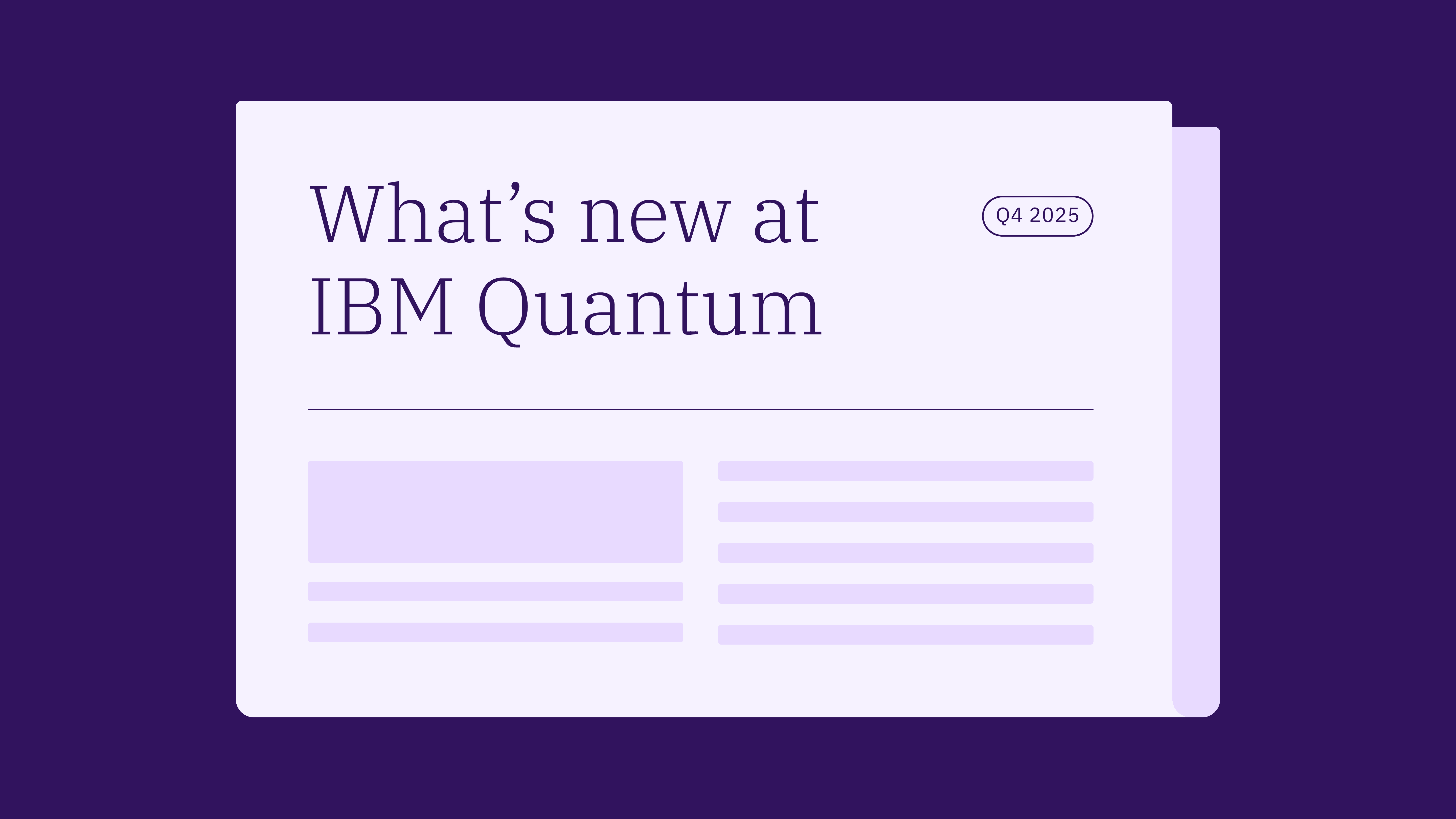 What’s new at IBM Quantum

Q4 2025